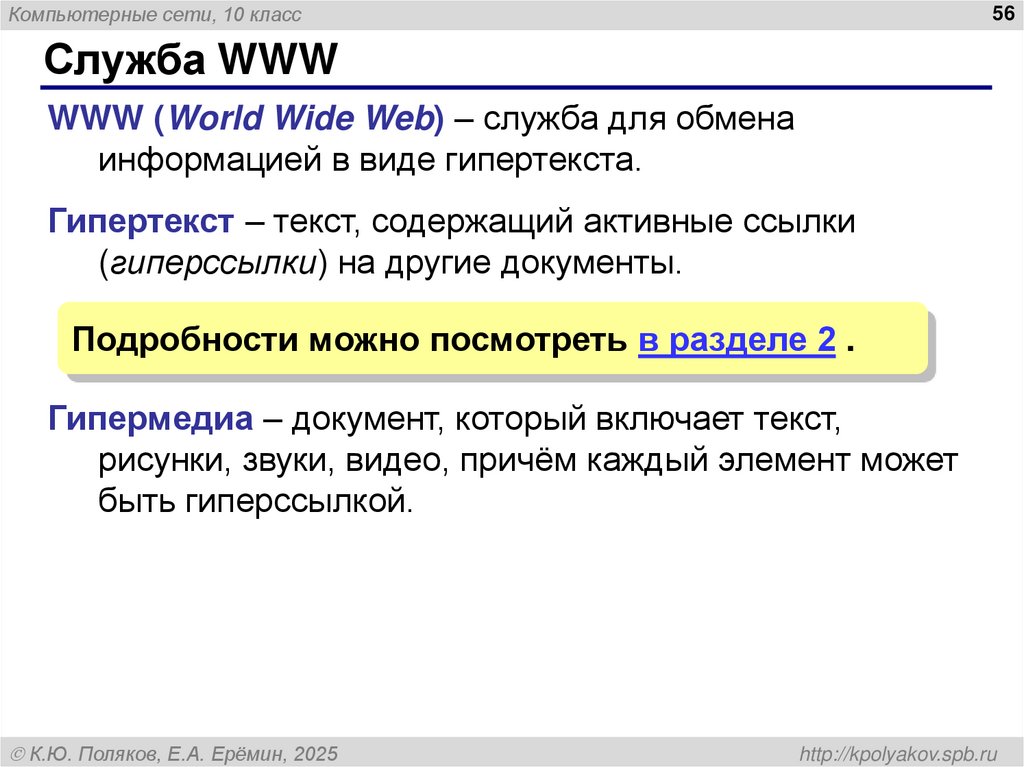 Компьютерные сети, 10 класс

56

Служба WWW

WWW (World Wide Web) – служба для обмена информацией в виде гипертекста.

Гипертекст – текст, содержащий активные ссылки (гиперссылки) на другие документы.

Подробности можно посмотреть в разделе 2 .

Гипермедиа – документ, который включает текст, рисунки, звуки, видео, причём каждый элемент может быть гиперссылкой.

© К.Ю. Поляков, Е.А. Ерёмин, 2025

http://kpolyakov.spb.ru